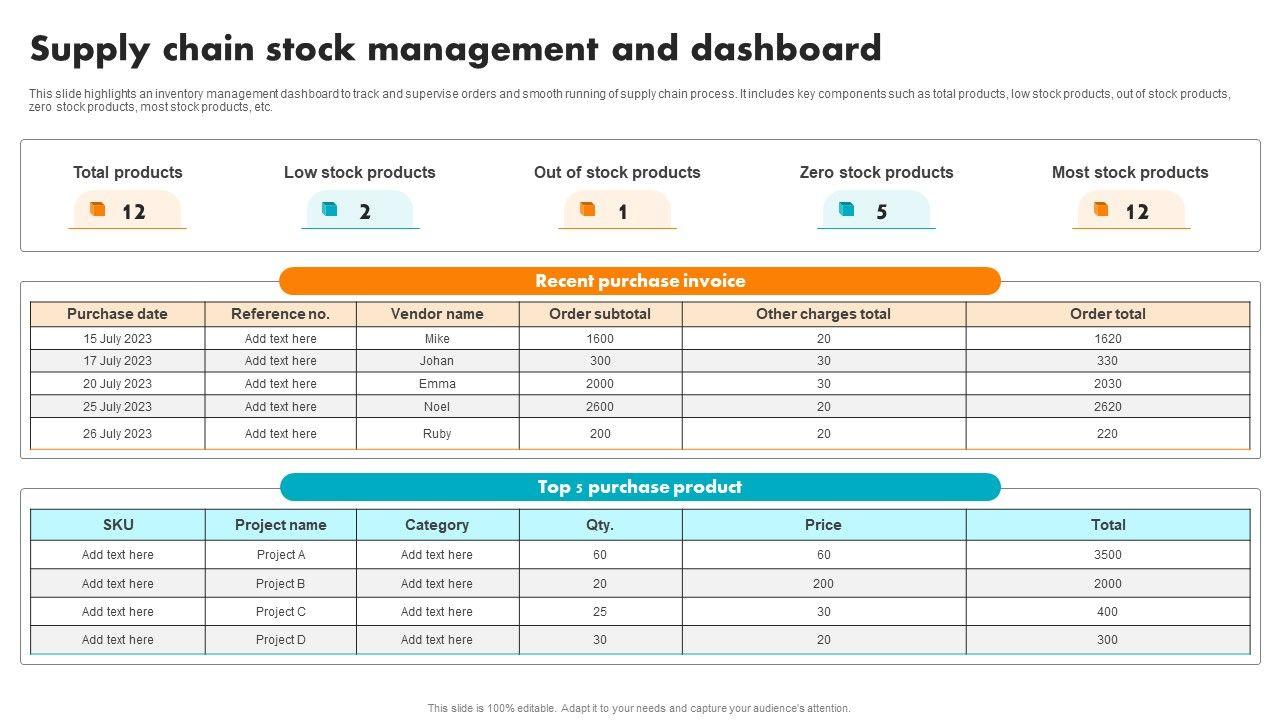 Supply chain stock management and dashboard

This slide highlights an inventory management dashboard to track and supervise orders and smooth running of supply chain process. It includes key components such as total products, low stock products, out of stock products, zero stock products, most stock products, etc.

Total products
12

Low stock products
2

Out of stock products
1

Zero stock products
5

Most stock products
12

Recent purchase invoice

| Purchase date | Reference no. | Vendor name | Order subtotal | Other charges total | Order total |
|---|---|---|---|---|---|
| 15 July 2023 | Add text here | Mike | 1600 | 20 | 1620 |
| 17 July 2023 | Add text here | Johan | 300 | 30 | 330 |
| 20 July 2023 | Add text here | Emma | 2000 | 30 | 2030 |
| 25 July 2023 | Add text here | Noel | 2600 | 20 | 2620 |
| 26 July 2023 | Add text here | Ruby | 200 | 20 | 220 |

Top 5 purchase product

| SKU | Project name | Category | Qty. | Price | Total |
|---|---|---|---|---|---|
| Add text here | Project A | Add text here | 60 | 60 | 3500 |
| Add text here | Project B | Add text here | 20 | 200 | 2000 |
| Add text here | Project C | Add text here | 25 | 30 | 400 |
| Add text here | Project D | Add text here | 30 | 20 | 300 |

This slide is 100% editable. Adapt it to your needs and capture your audience's attention.